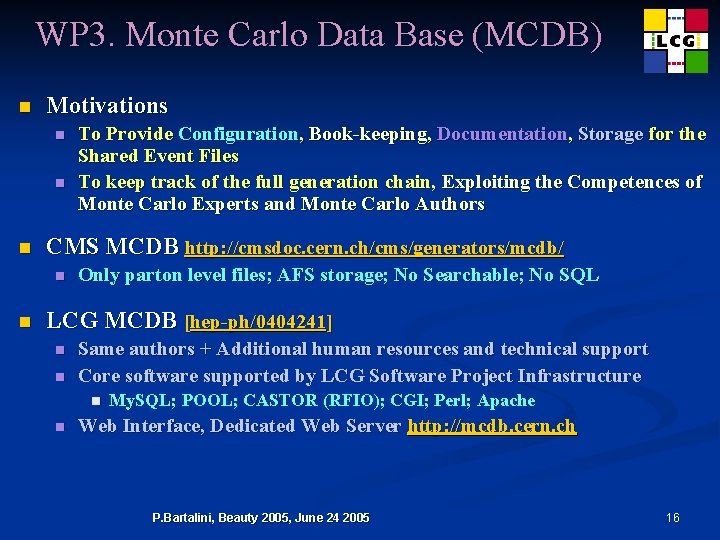 WP3. Monte Carlo Data Base (MCDB)

LCG

Motivations

To Provide Configuration, Book-keeping, Documentation, Storage for the Shared Event Files

To keep track of the full generation chain, Exploiting the Competences of Monte Carlo Experts and Monte Carlo Authors

CMS MCDB http://cmsdoc.cern.ch/cms/generators/mcdb/

Only parton level files; AFS storage; No Searchable; No SQL

LCG MCDB [hep-ph/0404241]

Same authors + Additional human resources and technical support

Core software supported by LCG Software Project Infrastructure

MySQL; POOL; CASTOR (RFIO); CGI; Perl; Apache

Web Interface, Dedicated Web Server http://mcdb.cern.ch

P.Bartalini, Beauty 2005, June 24 2005

16